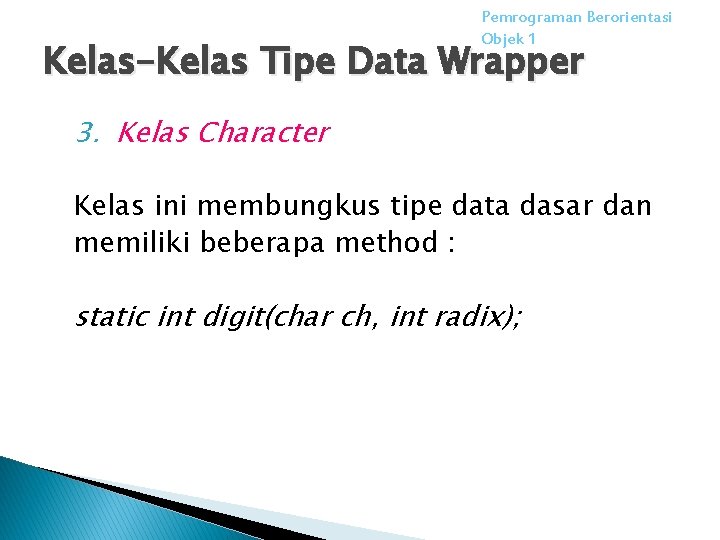 Pemrograman Berorientasi Objek 1

Kelas-Kelas Tipe Data Wrapper

3. Kelas Character

Kelas ini membungkus tipe data dasar dan memiliki beberapa method :

static int digit(char ch, int radix);